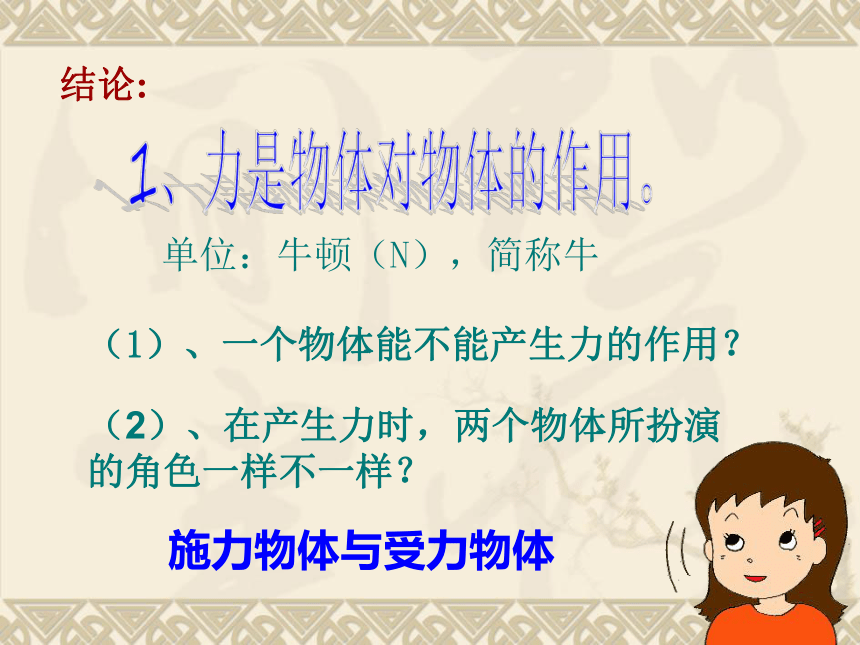 结论:

1、力是物体对物体的作用。

单位：牛顿（N），简称牛

（1）、一个物体能不能产生力的作用？

（2）、在产生力时，两个物体所扮演的角色一样不一样？

施力物体与受力物体